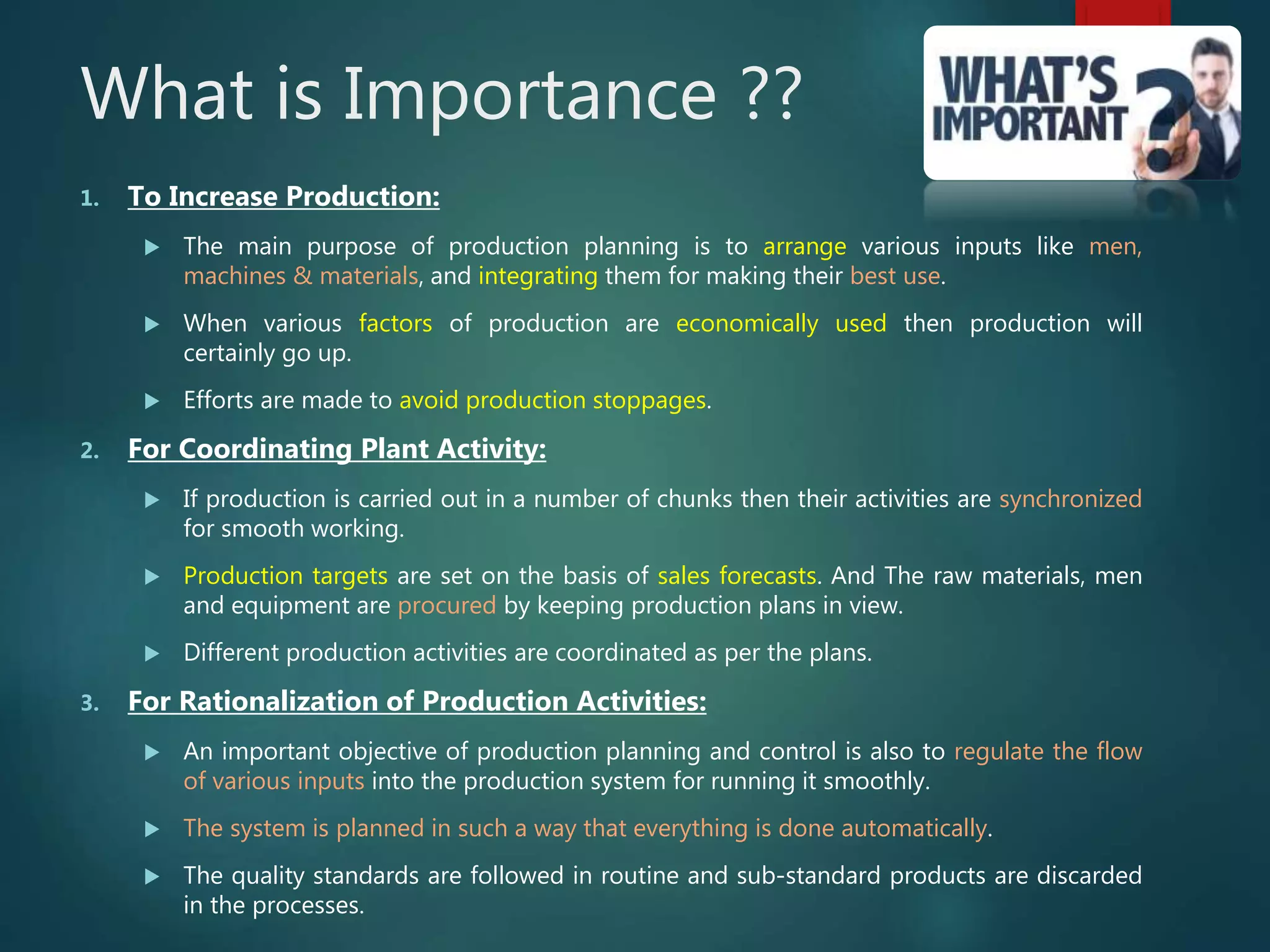 What is Importance ??

WHAT'S IMPORTANT ?

1. To Increase Production:

▶ The main purpose of production planning is to arrange various inputs like men, machines & materials, and integrating them for making their best use.

▶ When various factors of production are economically used then production will certainly go up.

▶ Efforts are made to avoid production stoppages.

2. For Coordinating Plant Activity:

▶ If production is carried out in a number of chunks then their activities are synchronized for smooth working.

▶ Production targets are set on the basis of sales forecasts. And The raw materials, men and equipment are procured by keeping production plans in view.

▶ Different production activities are coordinated as per the plans.

3. For Rationalization of Production Activities:

▶ An important objective of production planning and control is also to regulate the flow of various inputs into the production system for running it smoothly.

▶ The system is planned in such a way that everything is done automatically.

▶ The quality standards are followed in routine and sub-standard products are discarded in the processes.